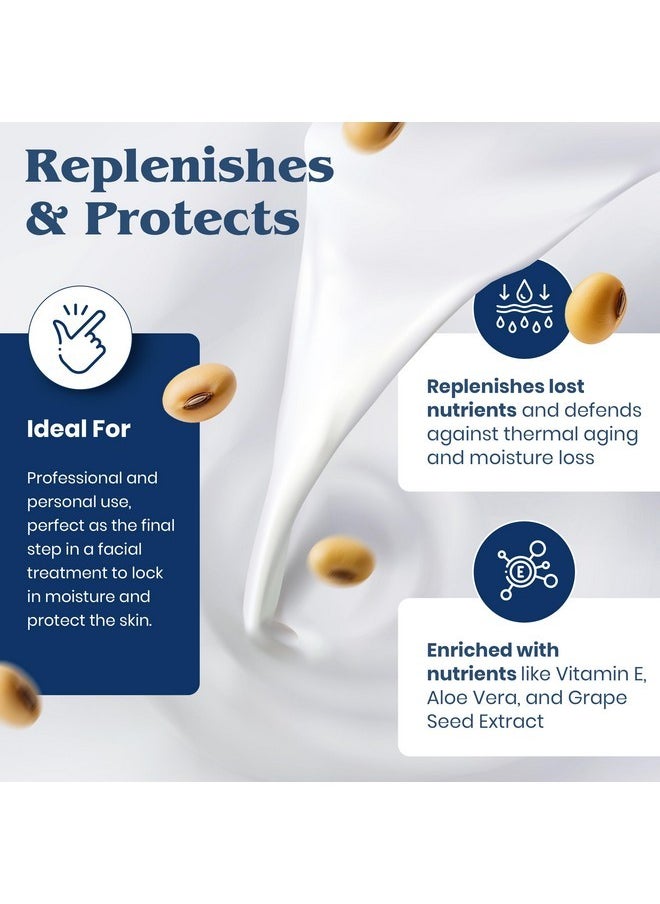 Replenishes & Protects

Ideal For

Professional and personal use, perfect as the final step in a facial treatment to lock in moisture and protect the skin.

Replenishes lost nutrients and defends against thermal aging and moisture loss

E

Enriched with nutrients like Vitamin E, Aloe Vera, and Grape Seed Extract